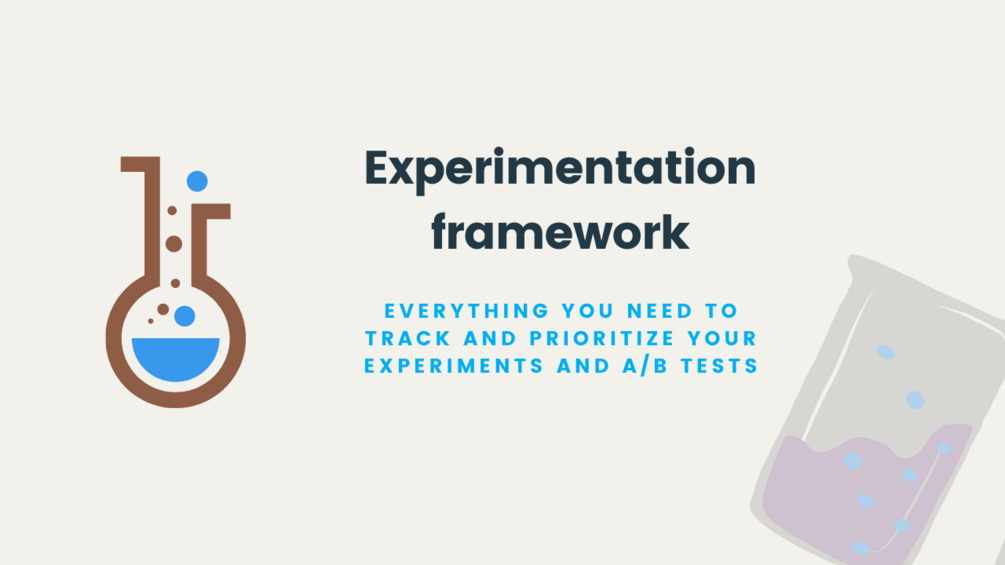 Experimentation framework

EVERYTHING YOU NEED TO TRACK AND PRIORITIZE YOUR EXPERIMENTS AND A/B TESTS